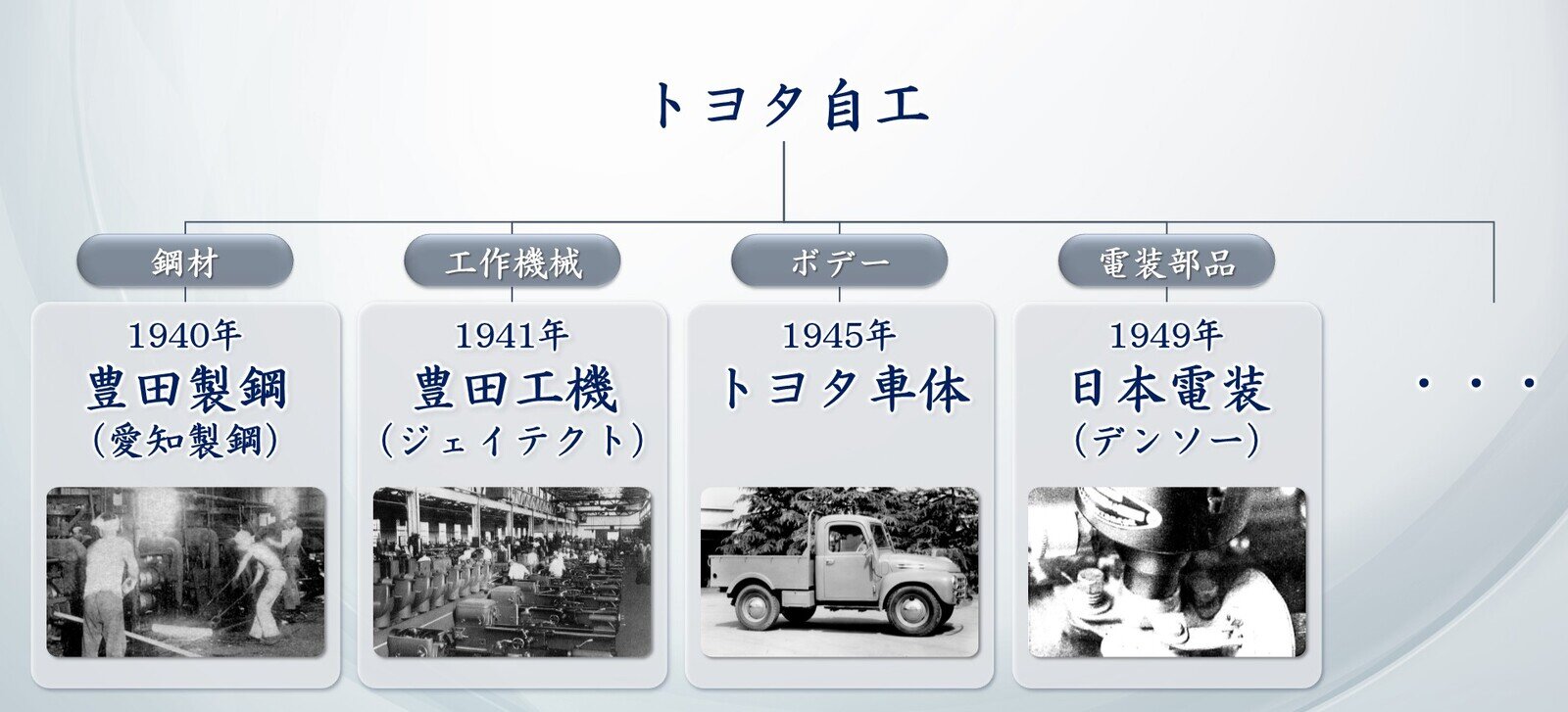 トヨタ自工

鋼材

1940年
豊田製鋼
（愛知製鋼）

工作機械

1941年
豊田工機
（ジェイテクト）

ボデー

1945年
トヨタ車体

電装部品

1949年
日本電装
（デンソー）

・・・